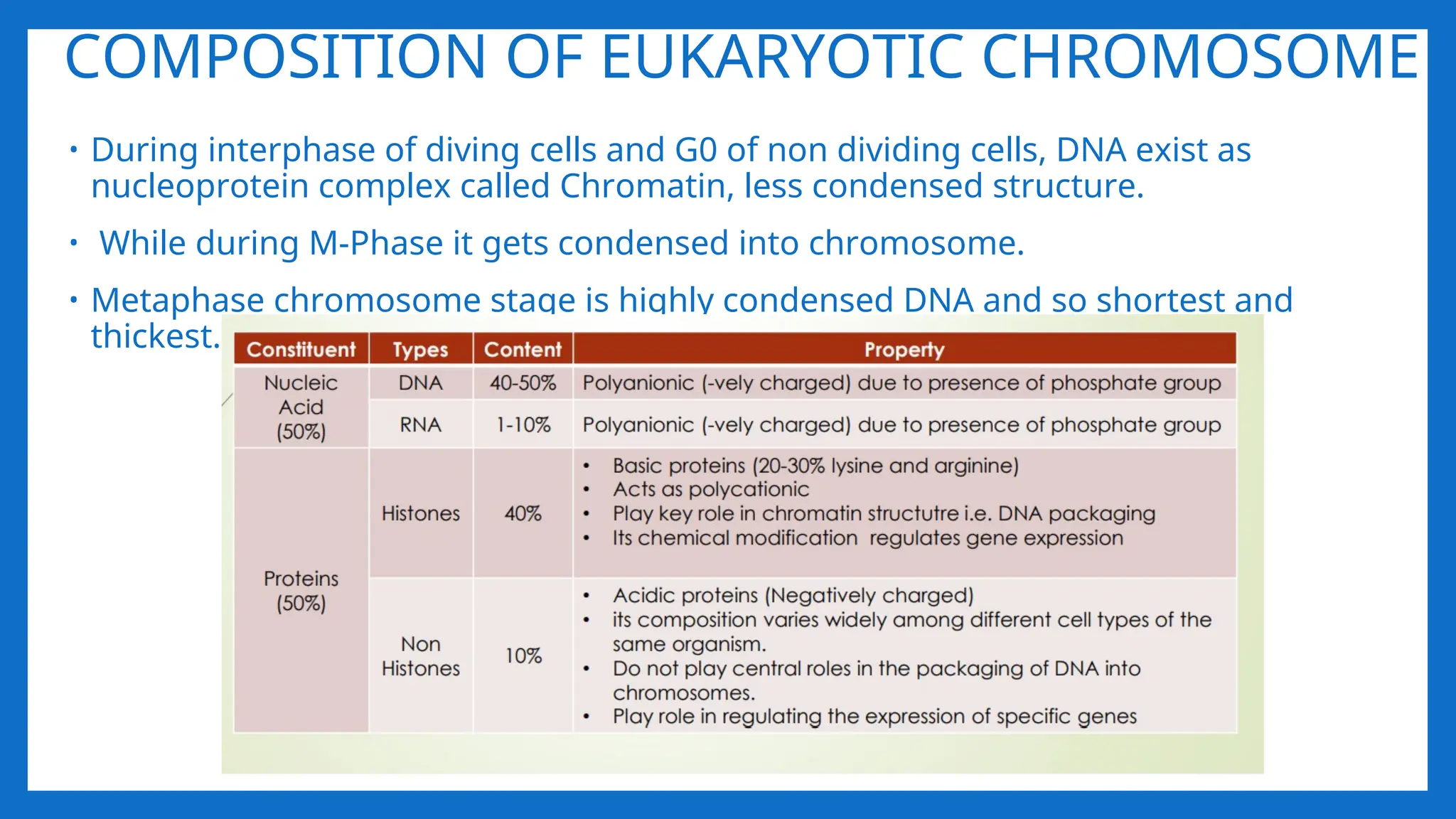 COMPOSITION OF EUKARYOTIC CHROMOSOME

• During interphase of diving cells and G0 of non dividing cells, DNA exist as nucleoprotein complex called Chromatin, less condensed structure.

• While during M-Phase it gets condensed into chromosome.

• Metaphase chromosome stage is highly condensed DNA and so shortest and thickest.

| Constituent | Types | Content | Property |
|---|---|---|---|
| Nucleic Acid (50%) | DNA | 40-50% | Polyanionic (-vely charged) due to presence of phosphate group |
| | RNA | 1-10% | Polyanionic (-vely charged) due to presence of phosphate group |
| Proteins (50%) | Histones | 40% | • Basic proteins (20-30% lysine and arginine) • Acts as polycationic • Play key role in chromatin structutre i.e. DNA packaging • Its chemical modification regulates gene expression |
| | Non Histones | 10% | • Acidic proteins (Negatively charged) • its composition varies widely among different cell types of the same organism. • Do not play central roles in the packaging of DNA into chromosomes. • Play role in regulating the expression of specific genes |